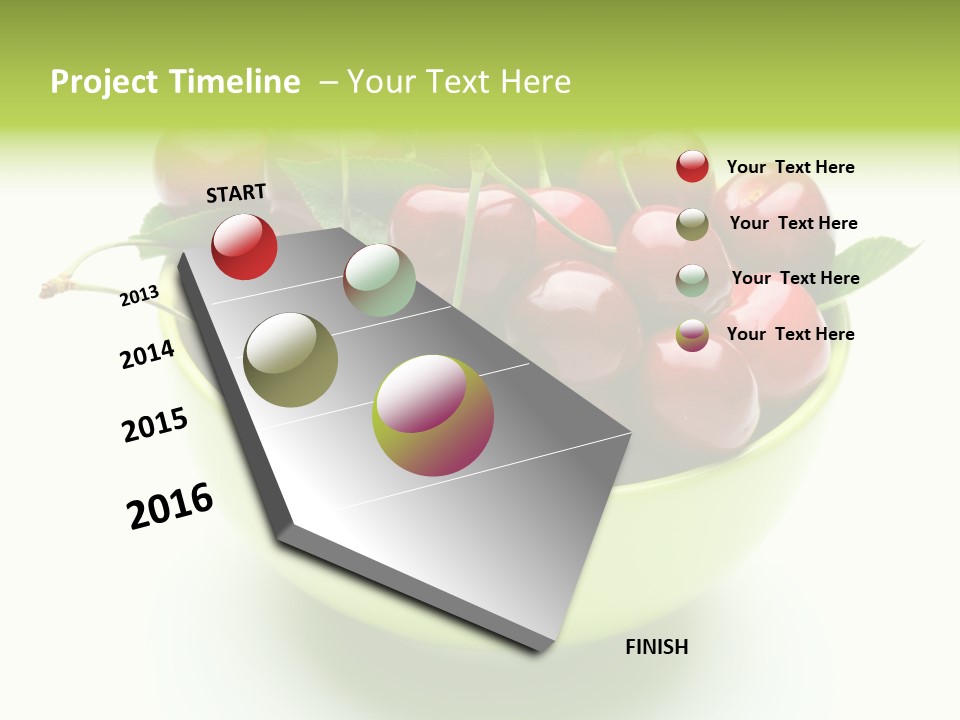 Project Timeline – Your Text Here

START

2013

2014

2015

2016

FINISH

Your Text Here

Your Text Here

Your Text Here

Your Text Here